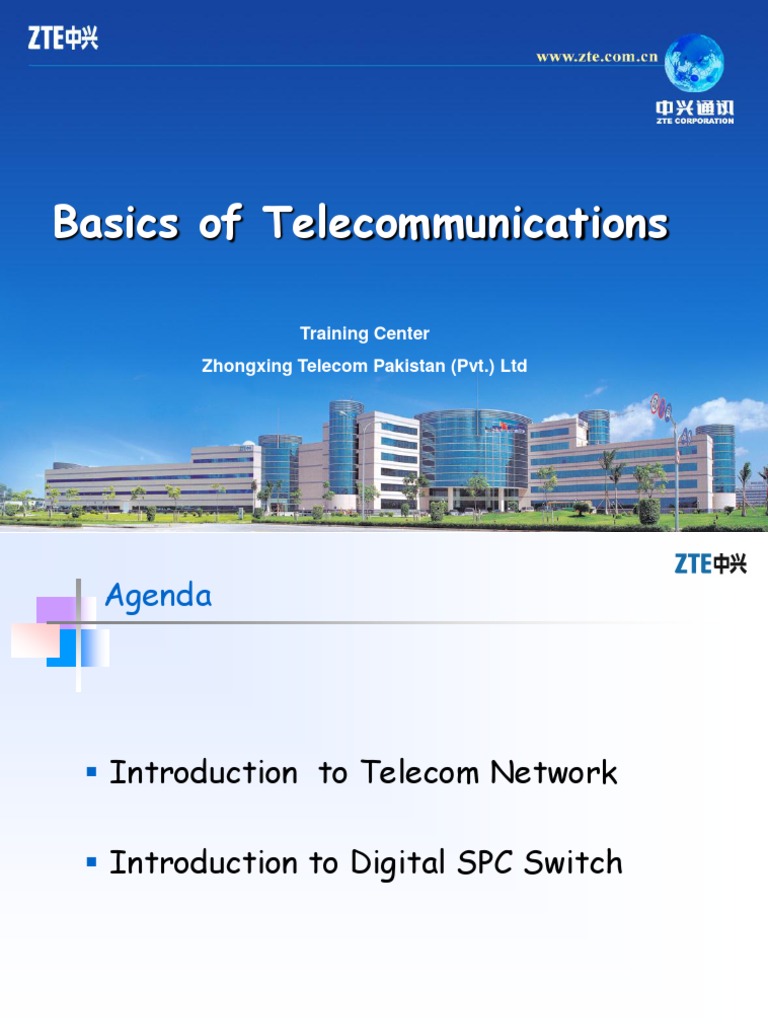 ZTE中兴

www.zte.com.cn

中兴通讯
ZTE CORPORATION

Basics of Telecommunications

Training Center
Zhongxing Telecom Pakistan (Pvt.) Ltd

ZTE中兴

Agenda

▪ Introduction to Telecom Network

▪ Introduction to Digital SPC Switch